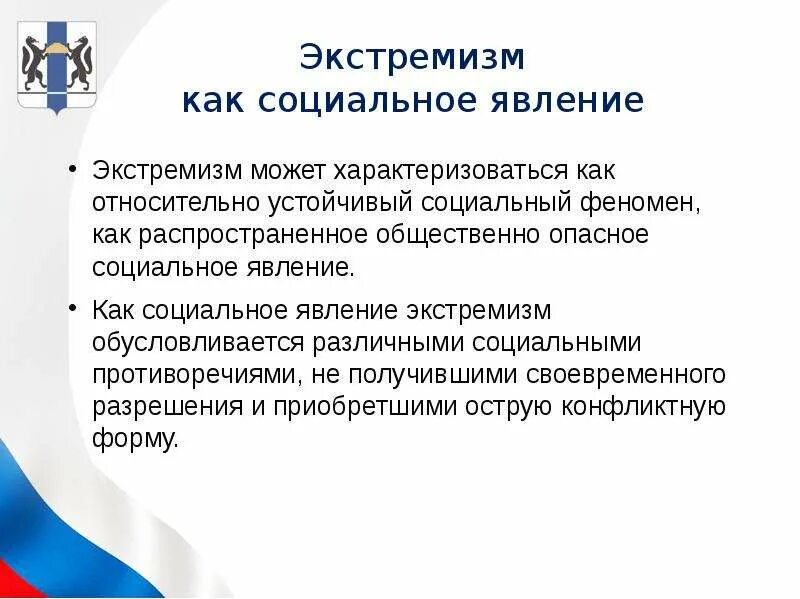 Экстремизм
как социальное явление

• Экстремизм может характеризоваться как относительно устойчивый социальный феномен, как распространенное общественно опасное социальное явление.

• Как социальное явление экстремизм обусловливается различными социальными противоречиями, не получившими своевременного разрешения и приобретшими острую конфликтную форму.